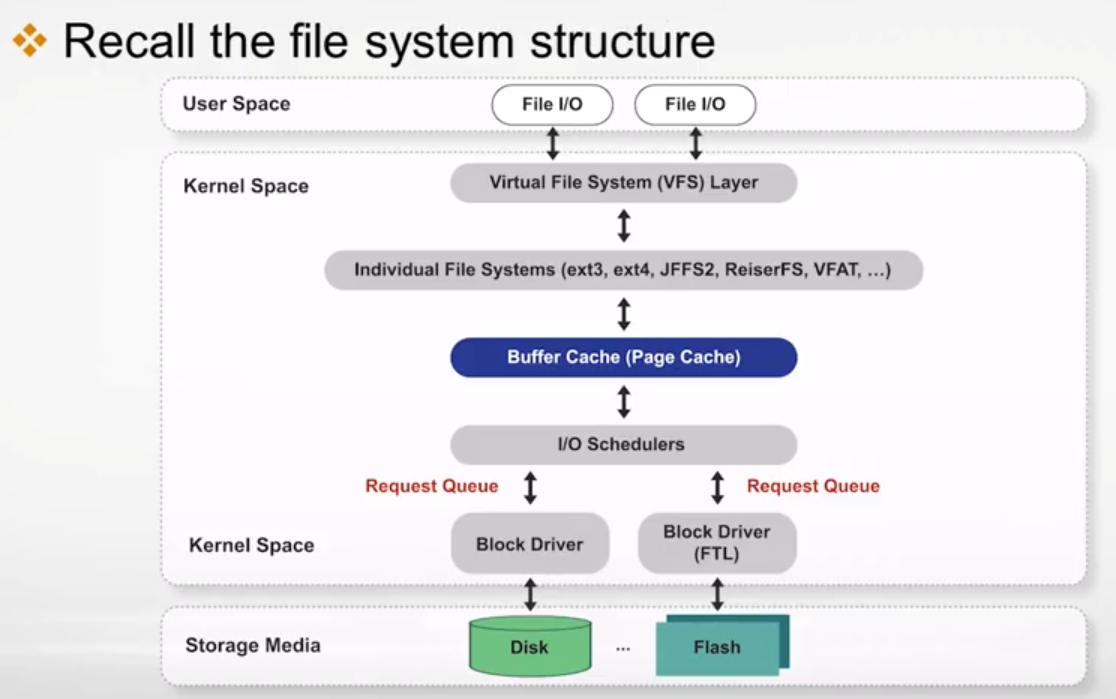 Recall the file system structure

User Space

File I/O

File I/O

Kernel Space

Virtual File System (VFS) Layer

Individual File Systems (ext3, ext4, JFFS2, ReiserFS, VFAT, ...)

Buffer Cache (Page Cache)

I/O Schedulers

Request Queue

Request Queue

Kernel Space

Block Driver

Block Driver (FTL)

Storage Media

Disk

...

Flash